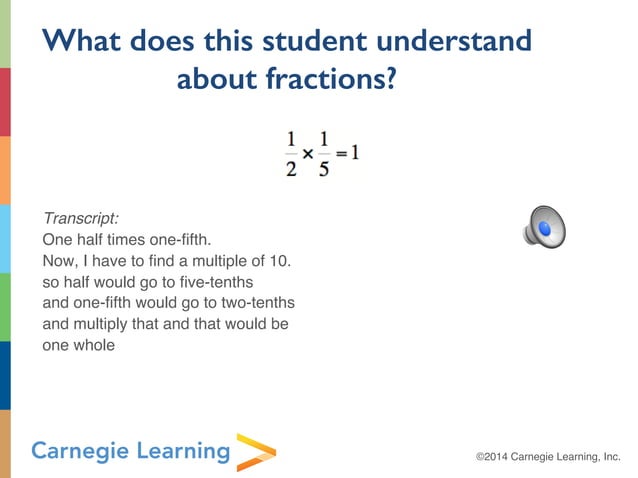 What does this student understand about fractions?

$\frac{1}{2} \times \frac{1}{5} = 1$

Transcript:
One half times one-fifth.
Now, I have to find a multiple of 10.
so half would go to five-tenths
and one-fifth would go to two-tenths
and multiply that and that would be
one whole

Carnegie Learning

©2014 Carnegie Learning, Inc.